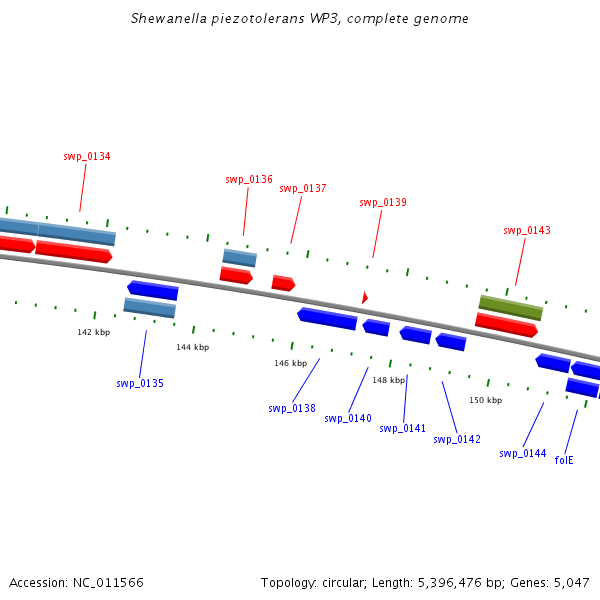 Shewanella piezotolerans WP3, complete genome

swp_0134

swp_0136

swp_0137

swp_0139

swp_0143

142 kbp

144 kbp

146 kbp

148 kbp

150 kbp

swp_0135

swp_0138

swp_0140

swp_0141

swp_0142

swp_0144

folE

Accession: NC_011566

Topology: circular; Length: 5,396,476 bp; Genes: 5,047